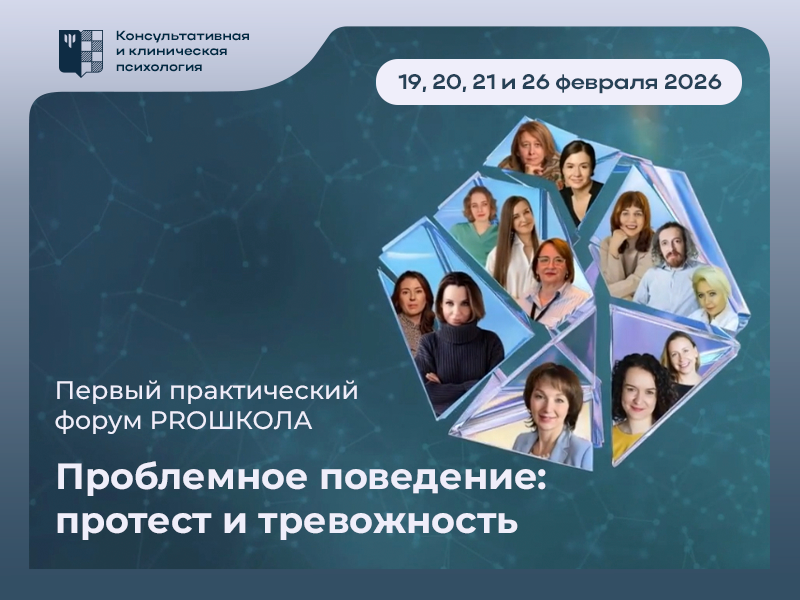 Консультативная и клиническая психология

19, 20, 21 и 26 февраля 2026

Первый практический форум PROШКОЛА

Проблемное поведение: протест и тревожность